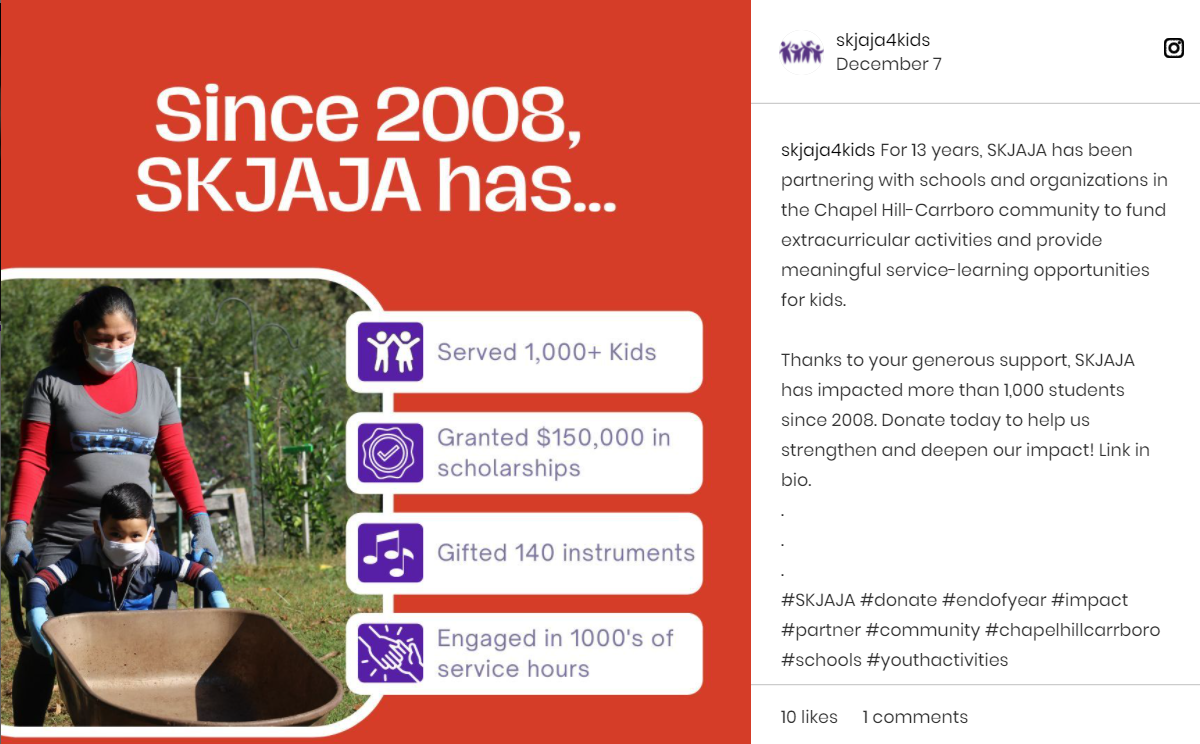 Since 2008, SKJAJA has...

Served 1,000+ Kids

Granted $150,000 in scholarships

Gifted 140 instruments

Engaged in 1000's of service hours

skjaja4kids
December 7

skjaja4kids For 13 years, SKJAJA has been partnering with schools and organizations in the Chapel Hill-Carrboro community to fund extracurricular activities and provide meaningful service-learning opportunities for kids.

Thanks to your generous support, SKJAJA has impacted more than 1,000 students since 2008. Donate today to help us strengthen and deepen our impact! Link in bio.
.
.
.
#SKJAJA #donate #endofyear #impact #partner #community #chapelhillcarrboro #schools #youthactivities

10 likes 1 comments